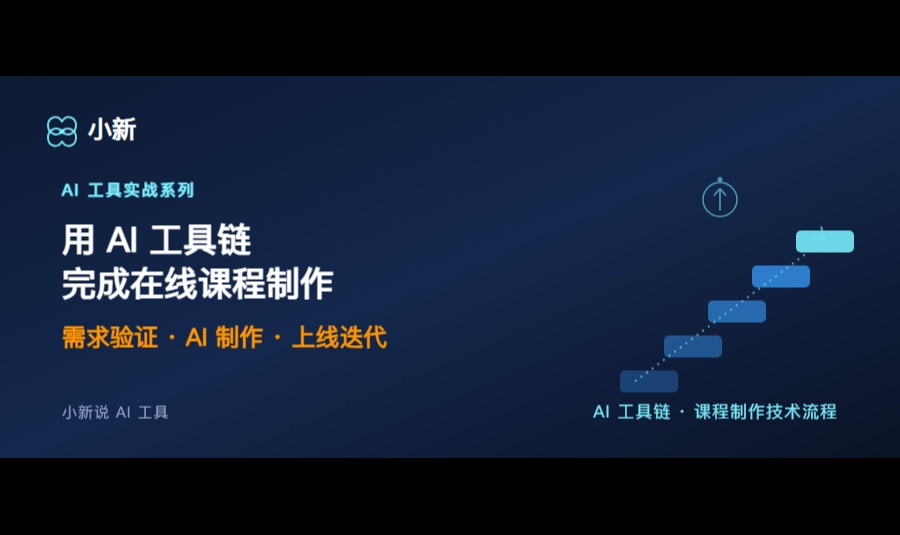 小新

AI 工具实战系列

用 AI 工具链
完成在线课程制作

需求验证 · AI 制作 · 上线迭代

小新说 AI 工具

AI 工具链 · 课程制作技术流程